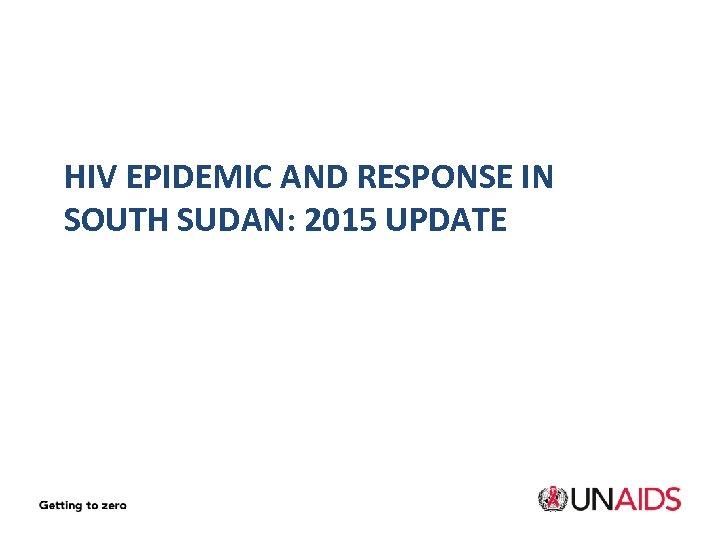 HIV EPIDEMIC AND RESPONSE IN SOUTH SUDAN: 2015 UPDATE

Getting to zero

UNAIDS